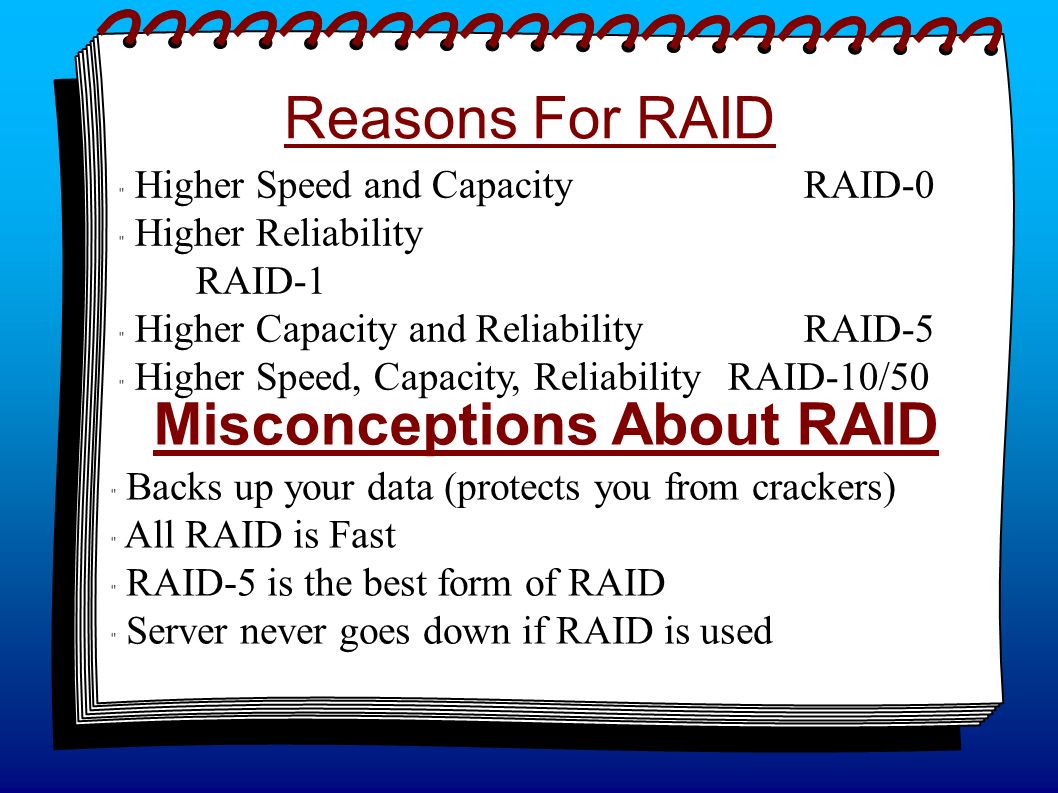 Reasons For RAID

" Higher Speed and Capacity RAID-0
" Higher Reliability RAID-1
" Higher Capacity and Reliability RAID-5
" Higher Speed, Capacity, Reliability RAID-10/50

Misconceptions About RAID

" Backs up your data (protects you from crackers)
" All RAID is Fast
" RAID-5 is the best form of RAID
" Server never goes down if RAID is used